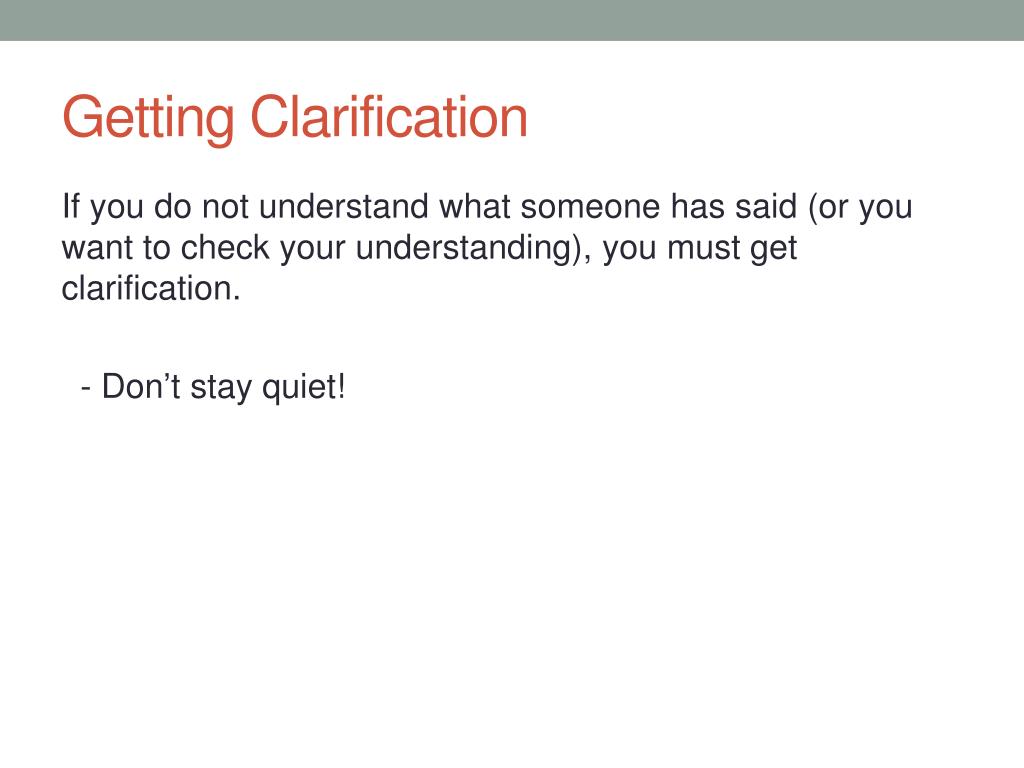 Getting Clarification

If you do not understand what someone has said (or you want to check your understanding), you must get clarification.

- Don’t stay quiet!